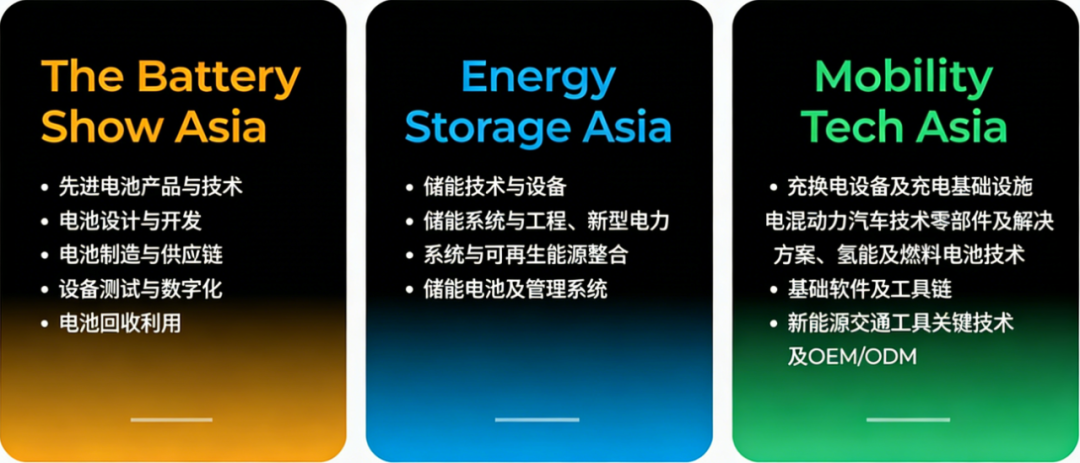 The Battery Show Asia

• 先进电池产品与技术
• 电池设计与开发
• 电池制造与供应链
• 设备测试与数字化
• 电池回收利用

Energy Storage Asia

• 储能技术与设备
• 储能系统与工程、新型电力
• 系统与可再生能源整合
• 储能电池及管理系统

Mobility Tech Asia

• 充换电设备及充电基础设施 电混动力汽车技术零部件及解决方案、氢能及燃料电池技术
• 基础软件及工具链
• 新能源交通工具关键技术及OEM/ODM